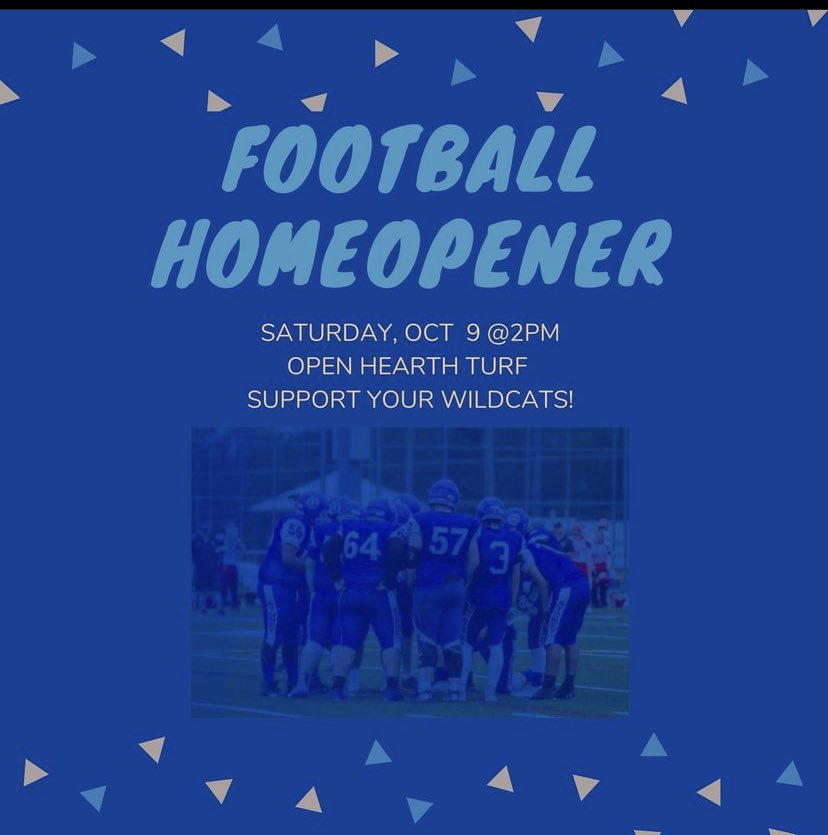 FOOTBALL HOMEOPENER

SATURDAY, OCT 9 @2PM
OPEN HEARTH TURF
SUPPORT YOUR WILDCATS!

56 64 57 3